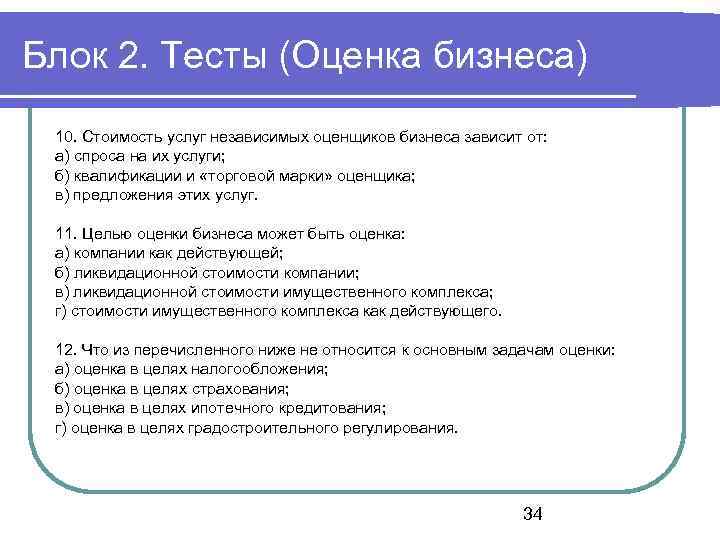 Блок 2. Тесты (Оценка бизнеса)

10. Стоимость услуг независимых оценщиков бизнеса зависит от:
а) спроса на их услуги;
б) квалификации и «торговой марки» оценщика;
в) предложения этих услуг.

11. Целью оценки бизнеса может быть оценка:
а) компании как действующей;
б) ликвидационной стоимости компании;
в) ликвидационной стоимости имущественного комплекса;
г) стоимости имущественного комплекса как действующего.

12. Что из перечисленного ниже не относится к основным задачам оценки:
а) оценка в целях налогообложения;
б) оценка в целях страхования;
в) оценка в целях ипотечного кредитования;
г) оценка в целях градостроительного регулирования.

34